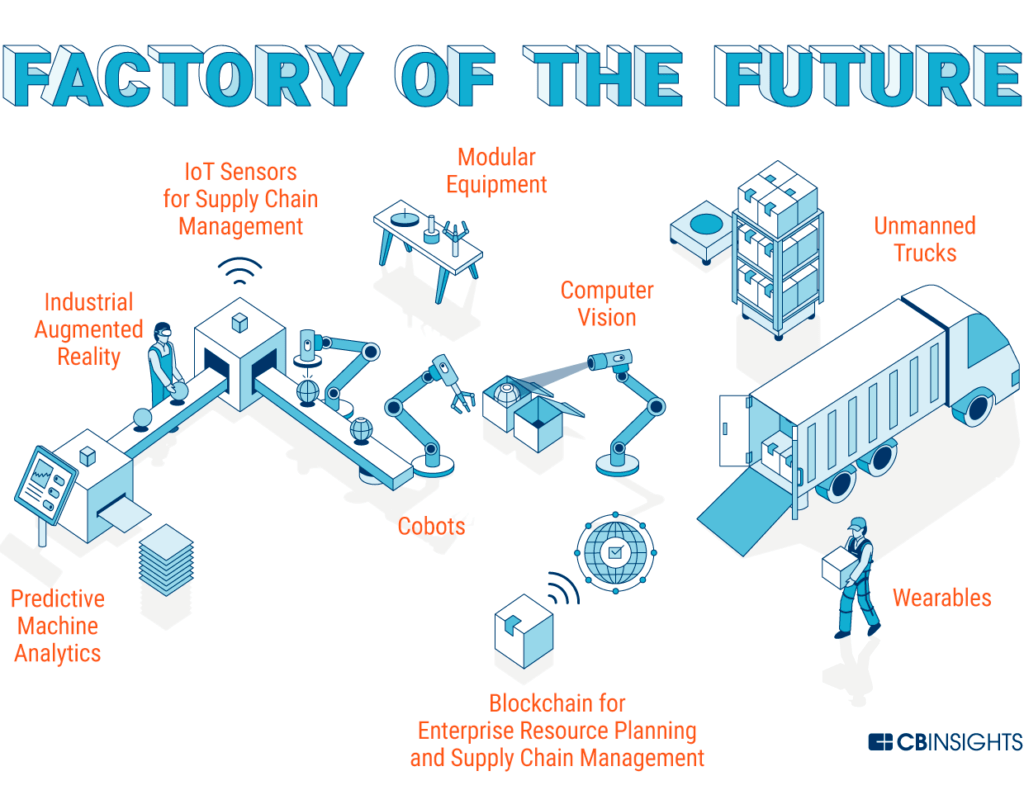 FACTORY OF THE FUTURE

IoT Sensors for Supply Chain Management

Modular Equipment

Unmanned Trucks

Industrial Augmented Reality

Computer Vision

Cobots

Predictive Machine Analytics

Wearables

Blockchain for Enterprise Resource Planning and Supply Chain Management

CBINSIGHTS